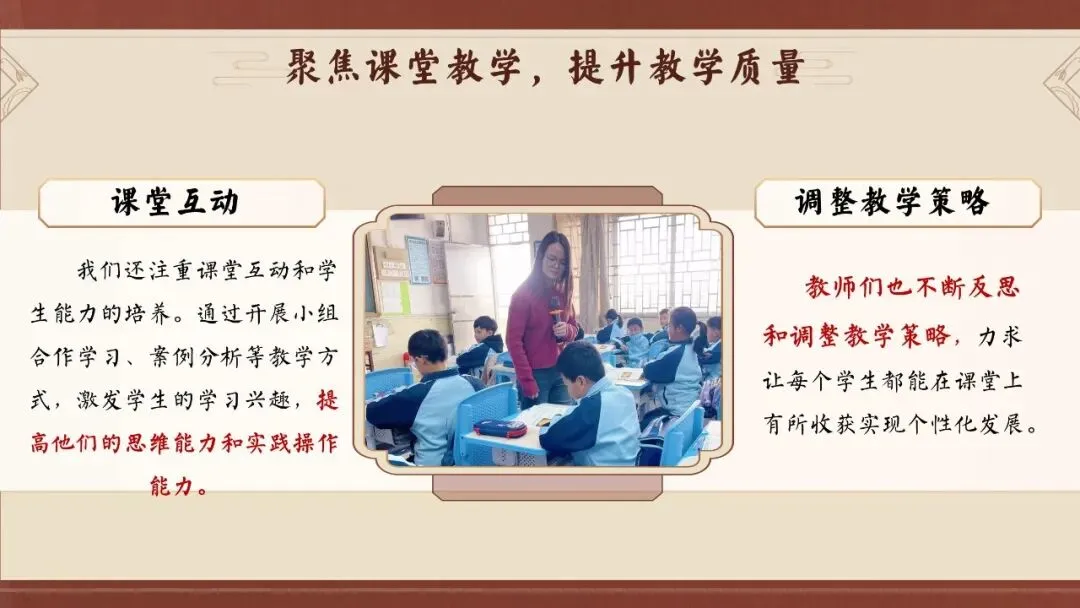 聚焦课堂教学，提升教学质量

课堂互动

我们还注重课堂互动和学生能力的培养。通过开展小组合作学习、案例分析等教学方式，激发学生的学习兴趣，提高他们的思维能力和实践操作能力。

调整教学策略

教师们也不断反思和调整教学策略，力求让每个学生都能在课堂上有所收获实现个性化发展。